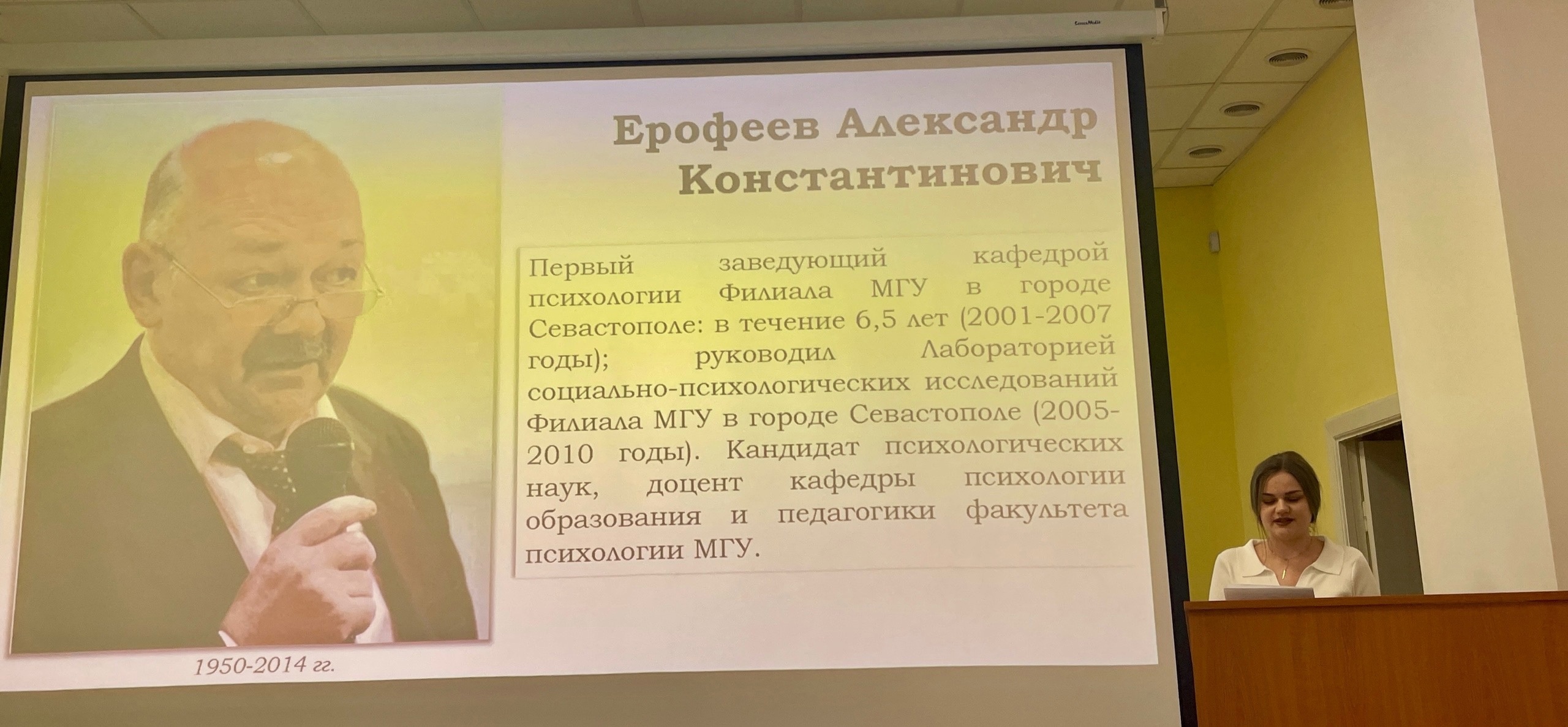 Ерофеев Александр Константинович

Первый заведующий кафедрой психологии Филиала МГУ в городе Севастополе: в течение 6,5 лет (2001-2007 годы); руководил Лабораторией социально-психологических исследований Филиала МГУ в городе Севастополе (2005-2010 годы). Кандидат психологических наук, доцент кафедры психологии образования и педагогики факультета психологии МГУ.

1950-2014 гг.